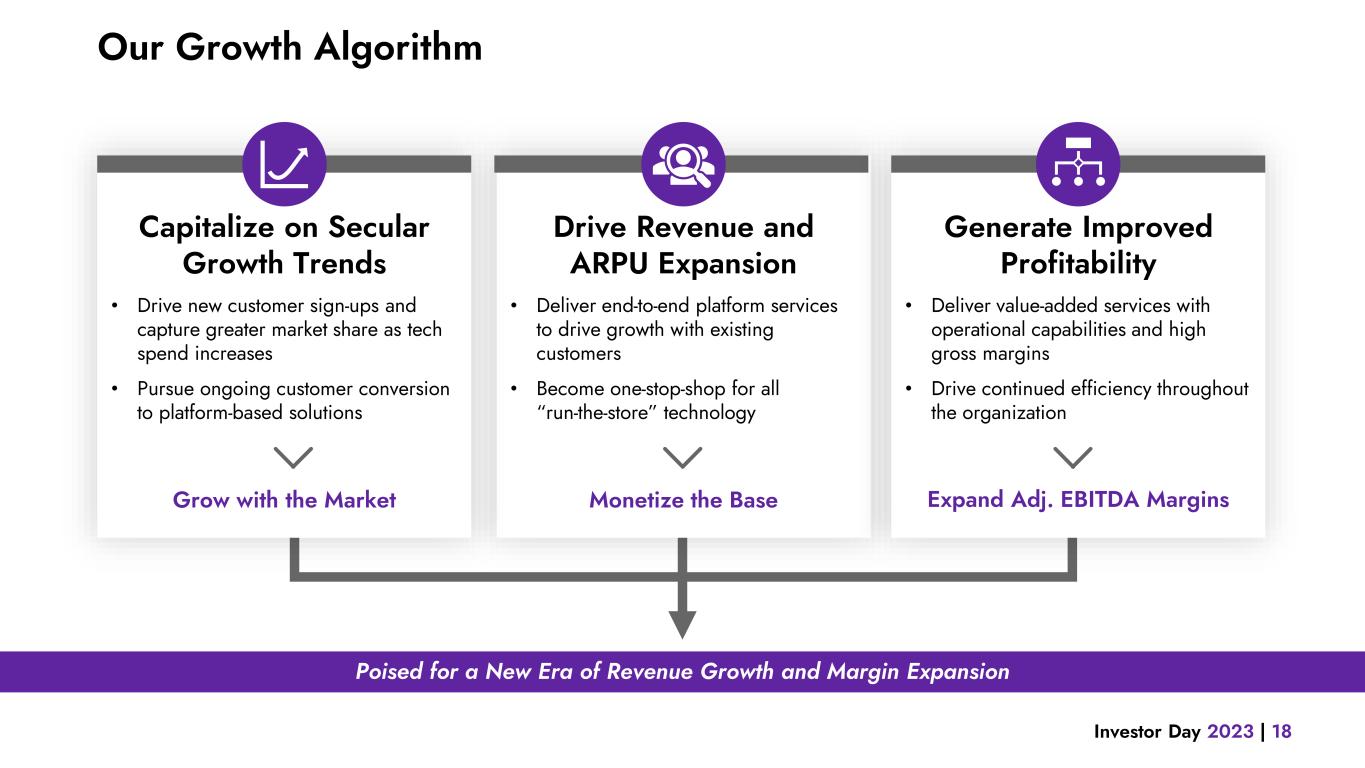 Our Growth Algorithm

Capitalize on Secular Growth Trends

• Drive new customer sign-ups and capture greater market share as tech spend increases

• Pursue ongoing customer conversion to platform-based solutions

Grow with the Market

Drive Revenue and ARPU Expansion

• Deliver end-to-end platform services to drive growth with existing customers

• Become one-stop-shop for all "run-the-store" technology

Monetize the Base

Generate Improved Profitability

• Deliver value-added services with operational capabilities and high gross margins

• Drive continued efficiency throughout the organization

Expand Adj. EBITDA Margins

Poised for a New Era of Revenue Growth and Margin Expansion

Investor Day 2023 | 18